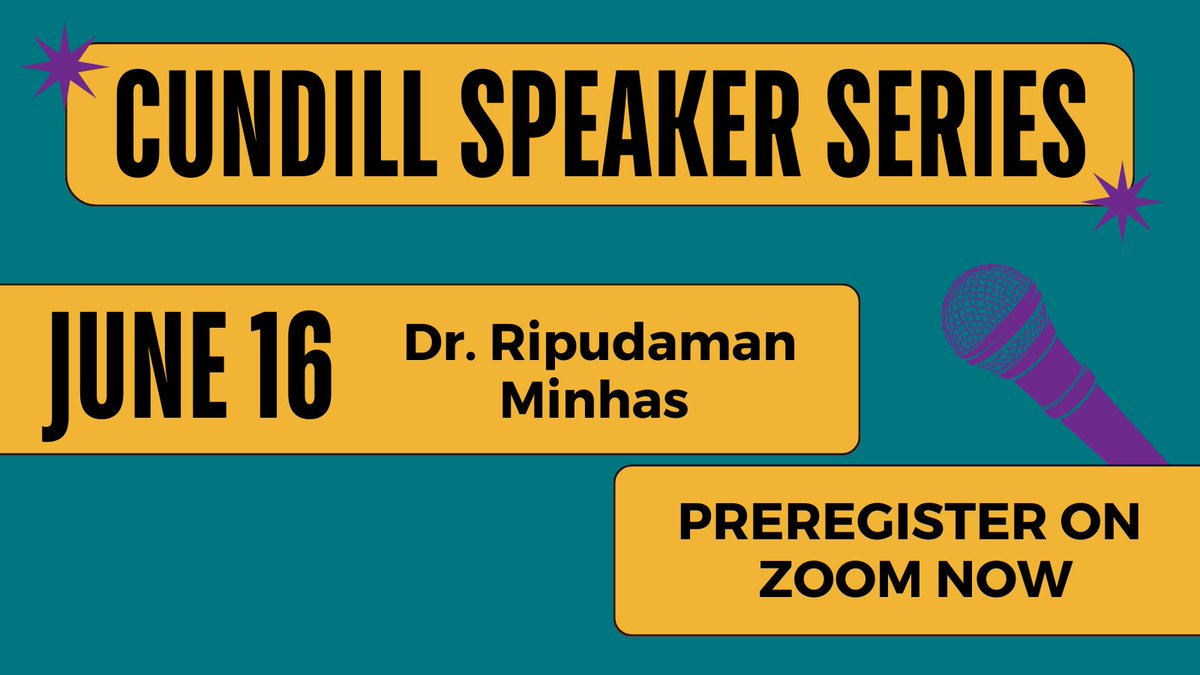 CUNDILL SPEAKER SERIES

JUNE 16

Dr. Ripudaman Minhas

PREREGISTER ON ZOOM NOW